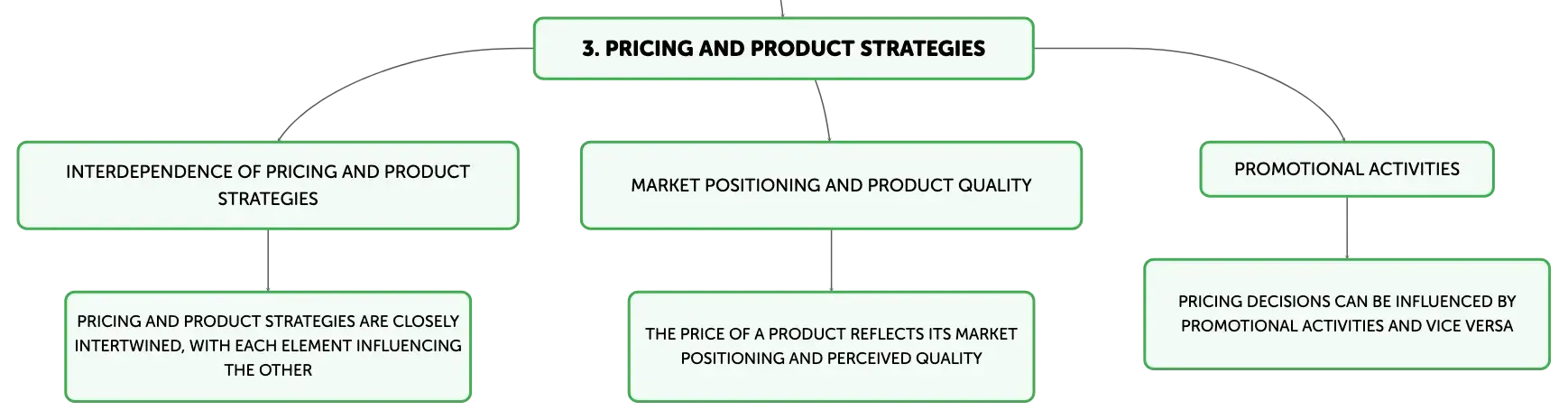 3. PRICING AND PRODUCT STRATEGIES

INTERDEPENDENCE OF PRICING AND PRODUCT STRATEGIES

PRICING AND PRODUCT STRATEGIES ARE CLOSELY INTERTWINED, WITH EACH ELEMENT INFLUENCING THE OTHER

MARKET POSITIONING AND PRODUCT QUALITY

THE PRICE OF A PRODUCT REFLECTS ITS MARKET POSITIONING AND PERCEIVED QUALITY

PROMOTIONAL ACTIVITIES

PRICING DECISIONS CAN BE INFLUENCED BY PROMOTIONAL ACTIVITIES AND VICE VERSA